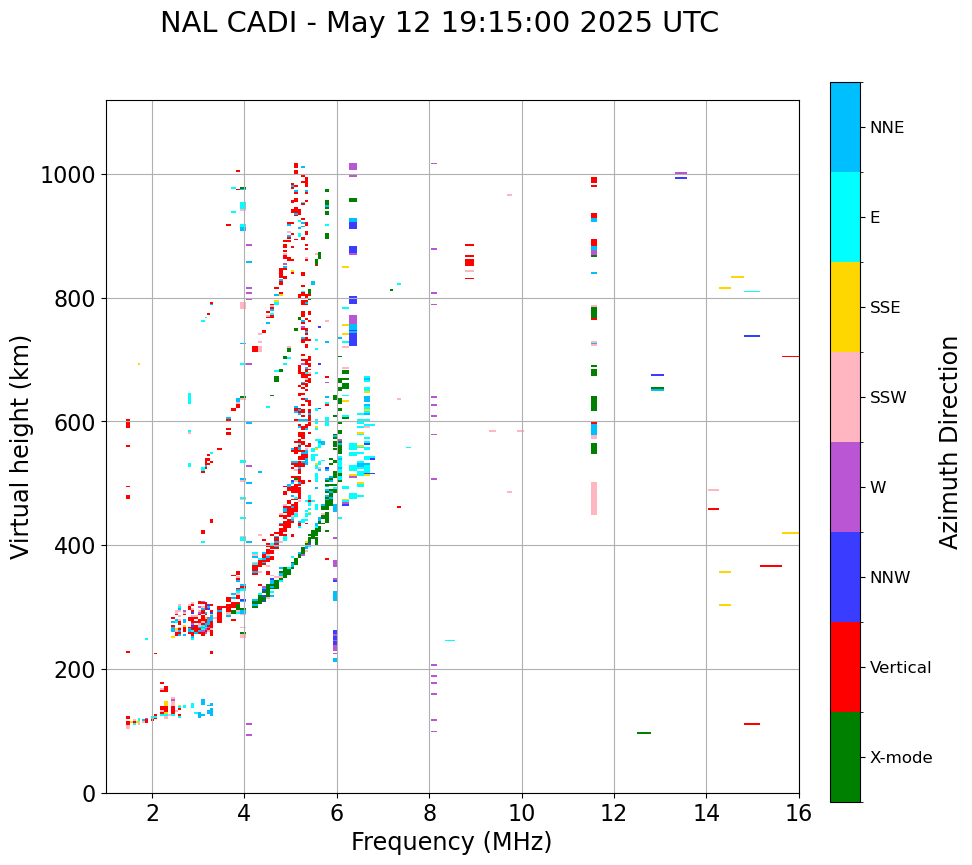 NAL CADI - May 12 19:15:00 2025 UTC

Virtual height (km)

1000
800
600
400
200
0

2
4
6
8
10
12
14
16

Frequency (MHz)

NNE
E
SSE
SSW
W
NNW
Vertical
X-mode

Azimuth Direction